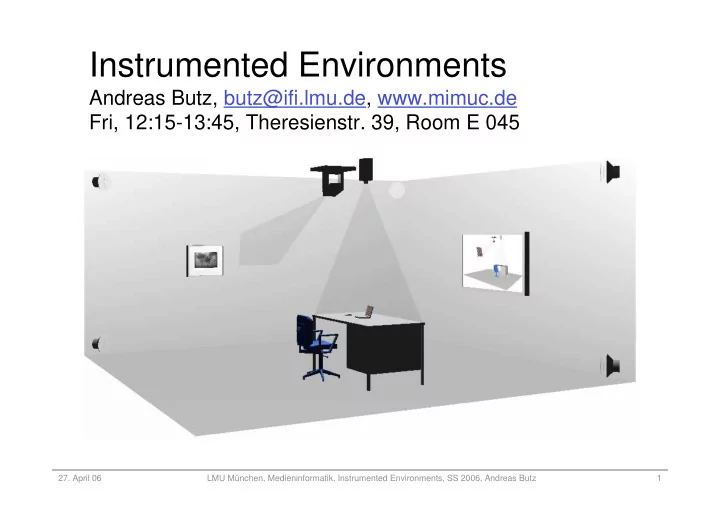 Instrumented Environments
Andreas Butz, butz@ifi.lmu.de, www.mimuc.de
Fri, 12:15-13:45, Theresienstr. 39, Room E 045

27. April 06 LMU München, Medieninformatik, Instrumented Environments, SS 2006, Andreas Butz 1